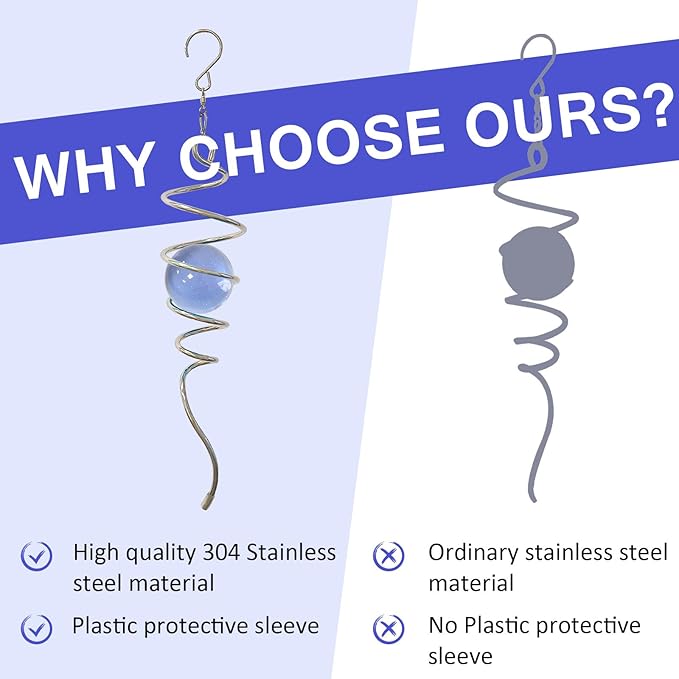 WHY CHOOSE OURS?

High quality 304 Stainless steel material

Plastic protective sleeve

Ordinary stainless steel material

No Plastic protective sleeve